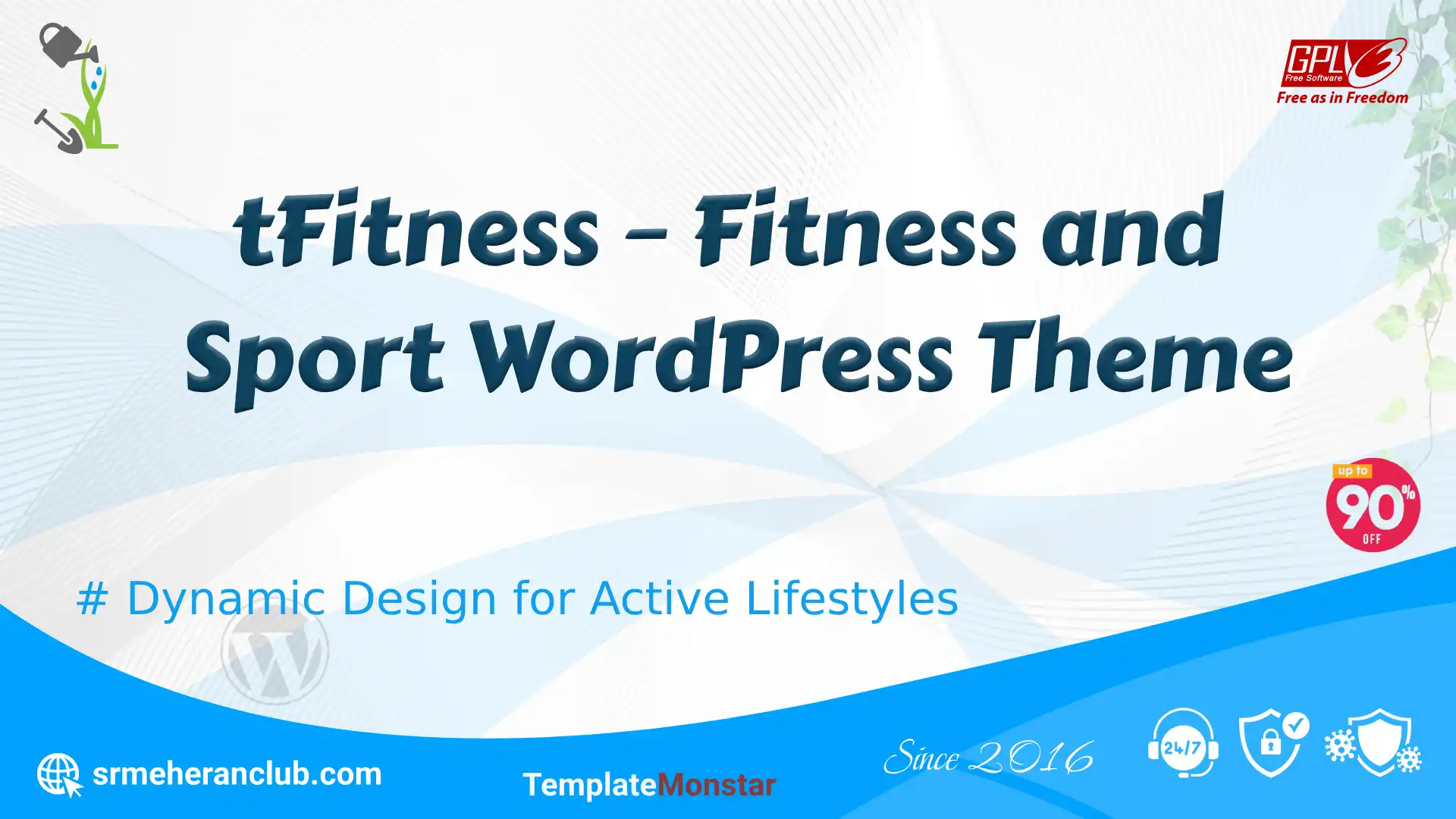 GPL 3
Free Software
Free as in Freedom

tFitness – Fitness and Sport WordPress Theme

up to
90%
OFF

# Dynamic Design for Active Lifestyles

srmeheranclub.com

TemplateMonstar

Since 2016

24/7